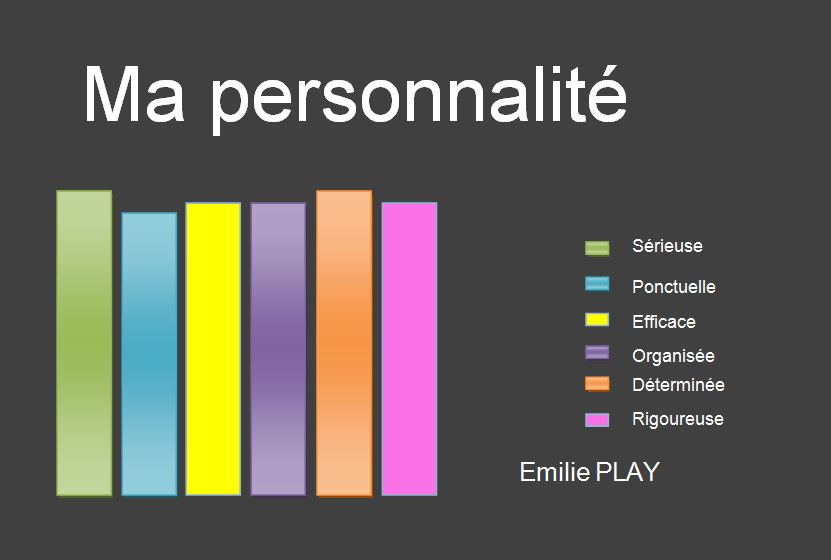 Ma personnalité

Sérieuse
Ponctuelle
Efficace
Organisée
Déterminée
Rigoureuse

Emilie PLAY